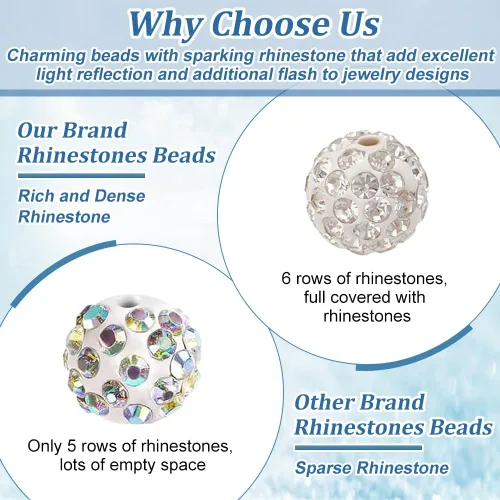 Why Choose Us

Charming beads with sparking rhinestone that add excellent light reflection and additional flash to jewelry designs

Our Brand Rhinestones Beads

Rich and Dense Rhinestone

6 rows of rhinestones, full covered with rhinestones

Only 5 rows of rhinestones, lots of empty space

Other Brand Rhinestones Beads

Sparse Rhinestone